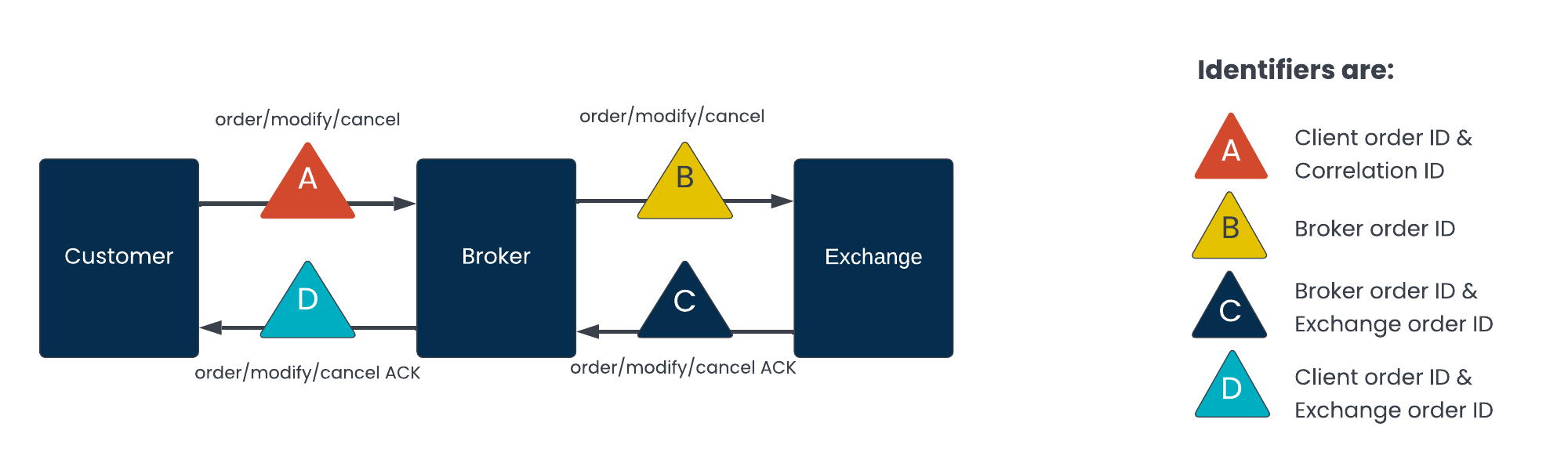 order/modify/cancel

A

order/modify/cancel

B

Customer

Broker

Exchange

D

C

order/modify/cancel ACK

order/modify/cancel ACK

Identifiers are:

A Client order ID & Correlation ID

B Broker order ID

C Broker order ID & Exchange order ID

D Client order ID & Exchange order ID